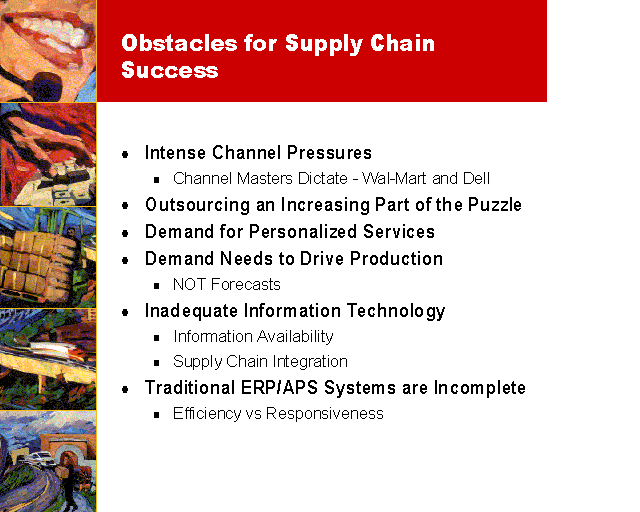 Obstacles for Supply Chain Success

- Intense Channel Pressures
  - Channel Masters Dictate - Wal-Mart and Dell
- Outsourcing an Increasing Part of the Puzzle
- Demand for Personalized Services
- Demand Needs to Drive Production
  - NOT Forecasts
- Inadequate Information Technology
  - Information Availability
  - Supply Chain Integration
- Traditional ERP/APS Systems are Incomplete
  - Efficiency vs Responsiveness